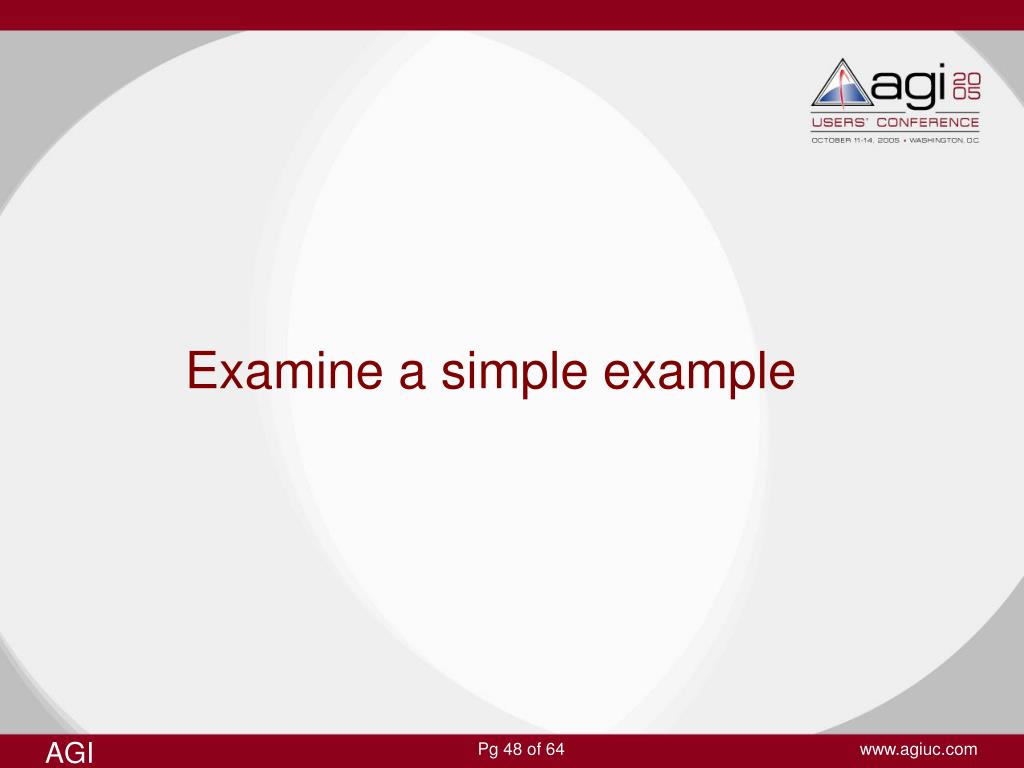 agi 20 05
USERS' CONFERENCE
OCTOBER 11-14, 2005 • WASHINGTON, D.C.

Examine a simple example

AGI

Pg 48 of 64

www.agiuc.com